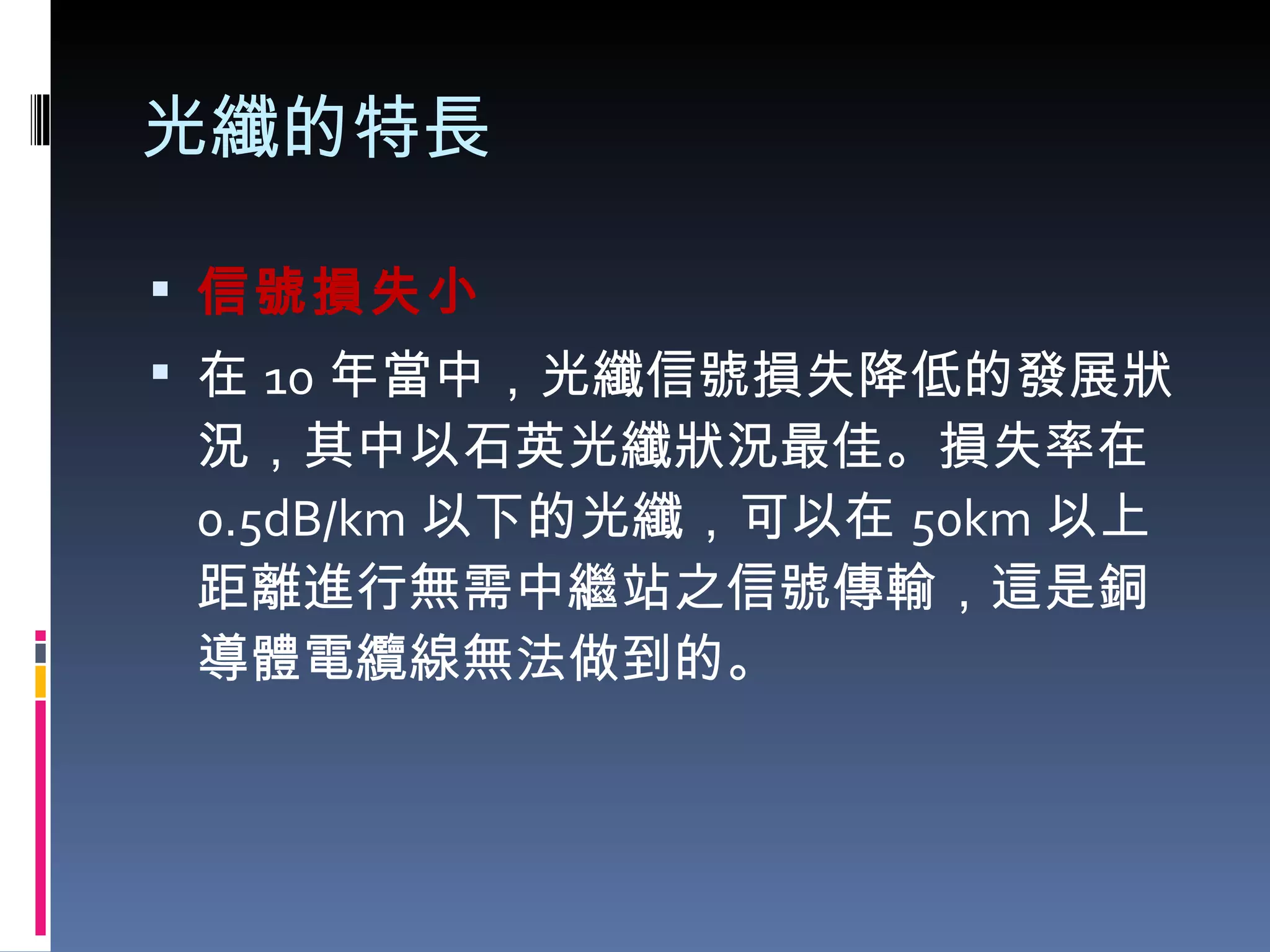 光纖的特長

▪ 信號損失小

▪ 在 10 年當中，光纖信號損失降低的發展狀況，其中以石英光纖狀況最佳。損失率在 0.5dB/km 以下的光纖，可以在 50km 以上距離進行無需中繼站之信號傳輸，這是銅導體電纜線無法做到的。